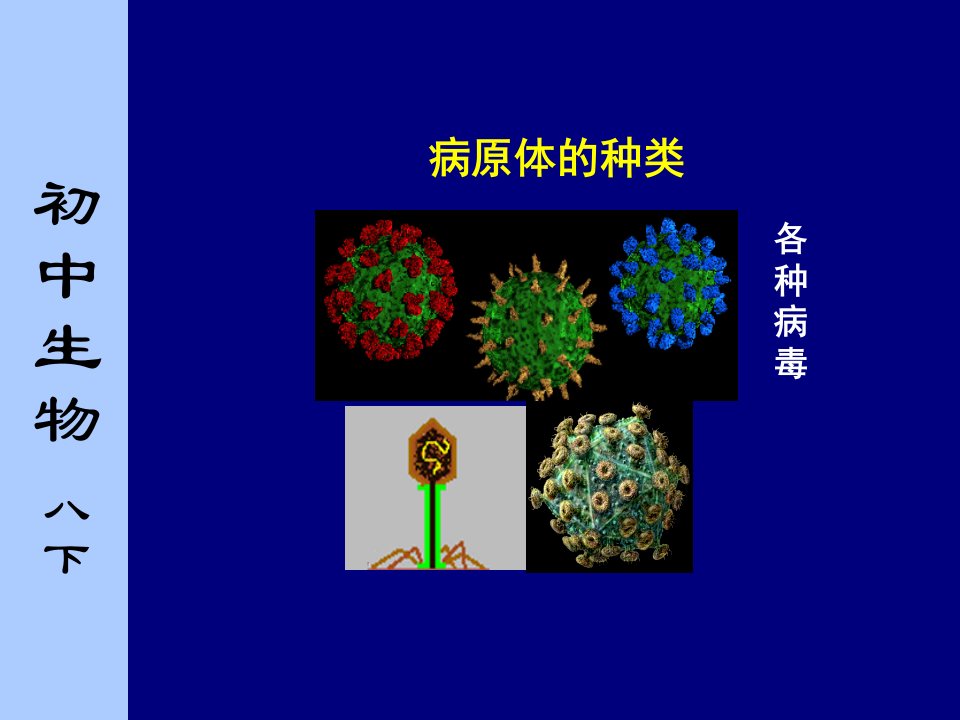 初中生物 八下

病原体的种类

各种病毒